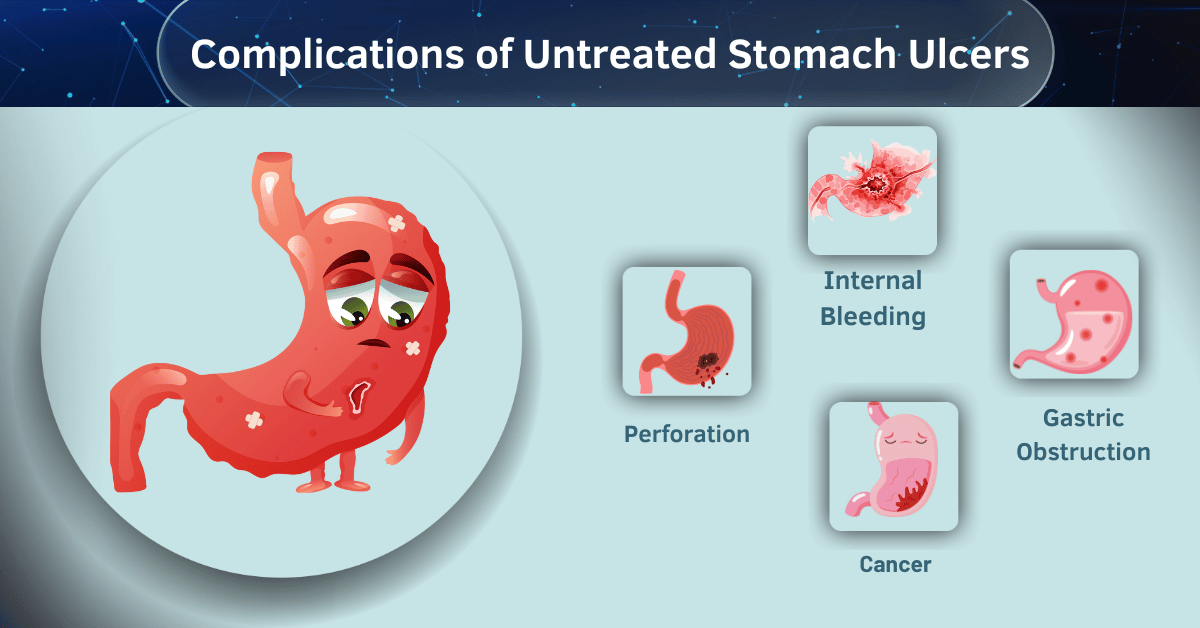 Complications of Untreated Stomach Ulcers

Internal Bleeding

Perforation

Gastric Obstruction

Cancer